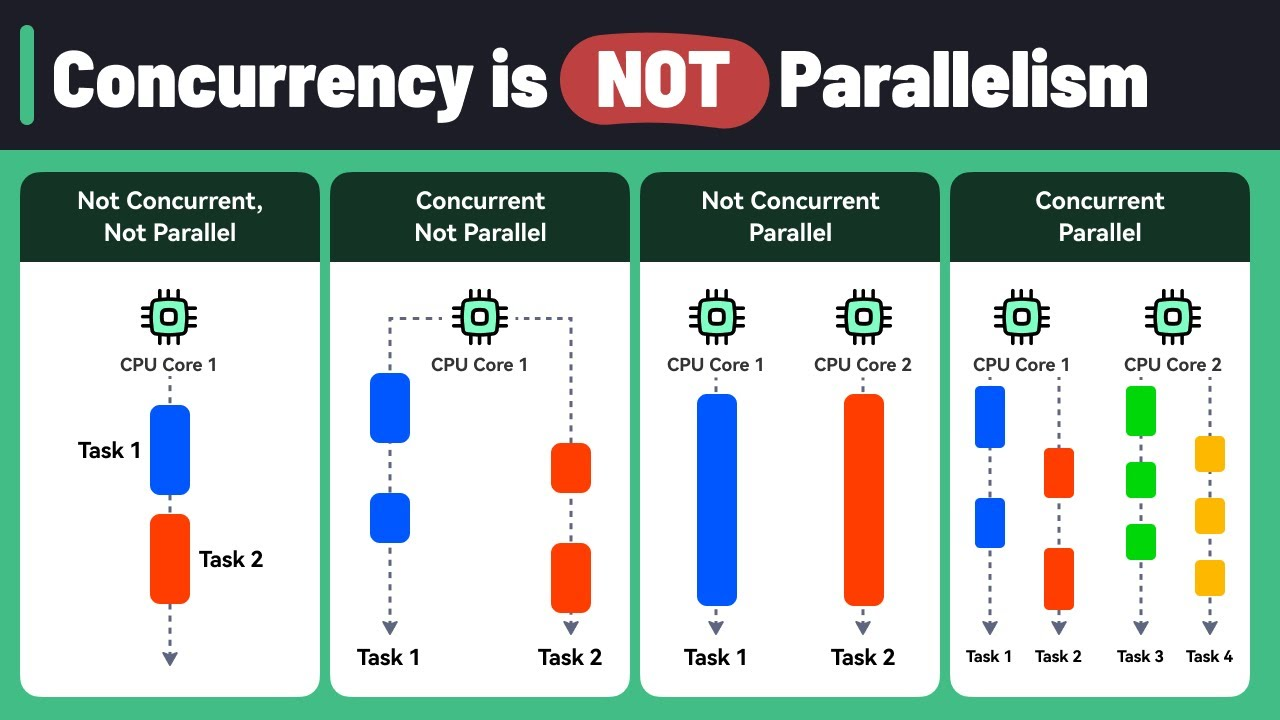 Concurrency is NOT Parallelism

Not Concurrent, Not Parallel

CPU Core 1

Task 1

Task 2

Concurrent Not Parallel

CPU Core 1

Task 1

Task 2

Not Concurrent Parallel

CPU Core 1

CPU Core 2

Task 1

Task 2

Concurrent Parallel

CPU Core 1

CPU Core 2

Task 1

Task 2

Task 3

Task 4